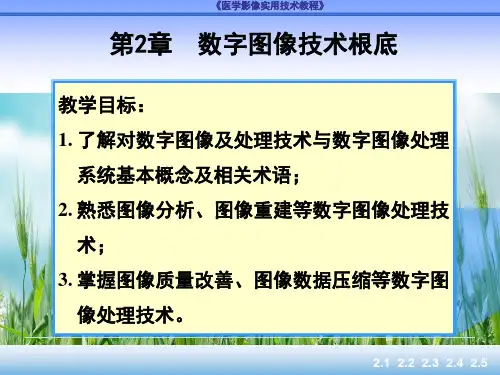 《医学影像实用技术教程》

第2章　数字图像技术根底

教学目标：

1. 了解对数字图像及处理技术与数字图像处理系统基本概念及相关术语；

2. 熟悉图像分析、图像重建等数字图像处理技术；

3. 掌握图像质量改善、图像数据压缩等数字图像处理技术。

2.1 2.2 2.3 2.4 2.5